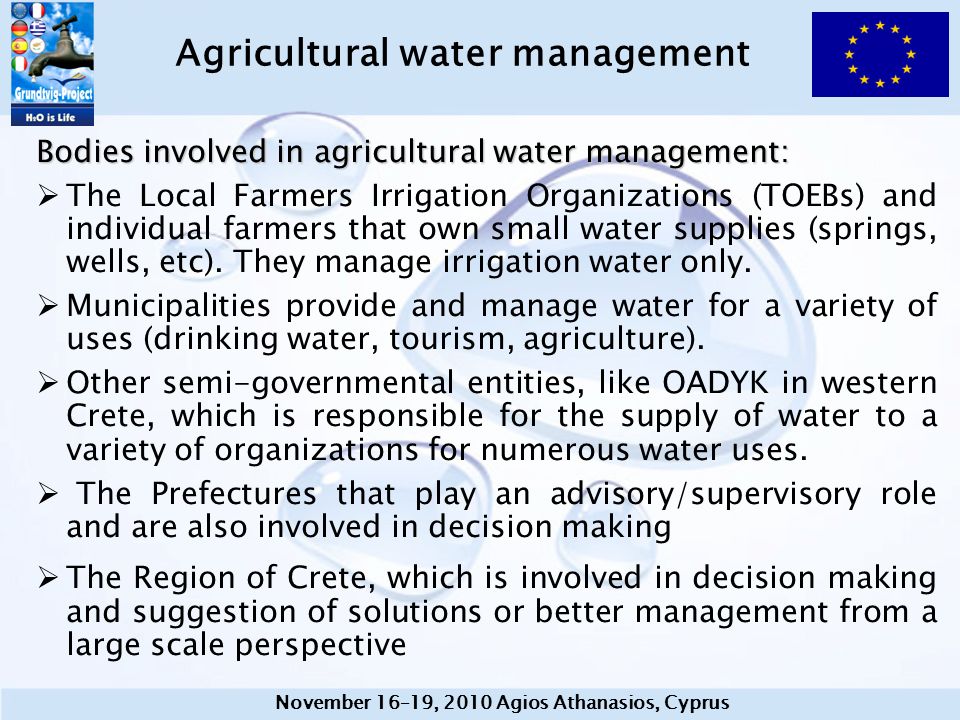 Grundtvig-Project
H₂O is Life

Agricultural water management

Bodies involved in agricultural water management:

➢ The Local Farmers Irrigation Organizations (TOEBs) and individual farmers that own small water supplies (springs, wells, etc). They manage irrigation water only.

➢ Municipalities provide and manage water for a variety of uses (drinking water, tourism, agriculture).

➢ Other semi-governmental entities, like OADYK in western Crete, which is responsible for the supply of water to a variety of organizations for numerous water uses.

➢ The Prefectures that play an advisory/supervisory role and are also involved in decision making

➢ The Region of Crete, which is involved in decision making and suggestion of solutions or better management from a large scale perspective

November 16-19, 2010 Agios Athanasios, Cyprus